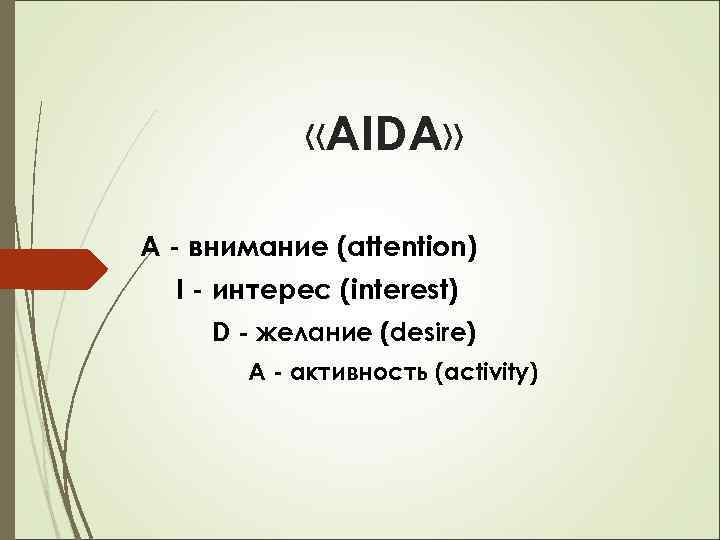 «AIDA»

A - внимание (attention)

I - интерес (interest)

D - желание (desire)

A - активность (activity)